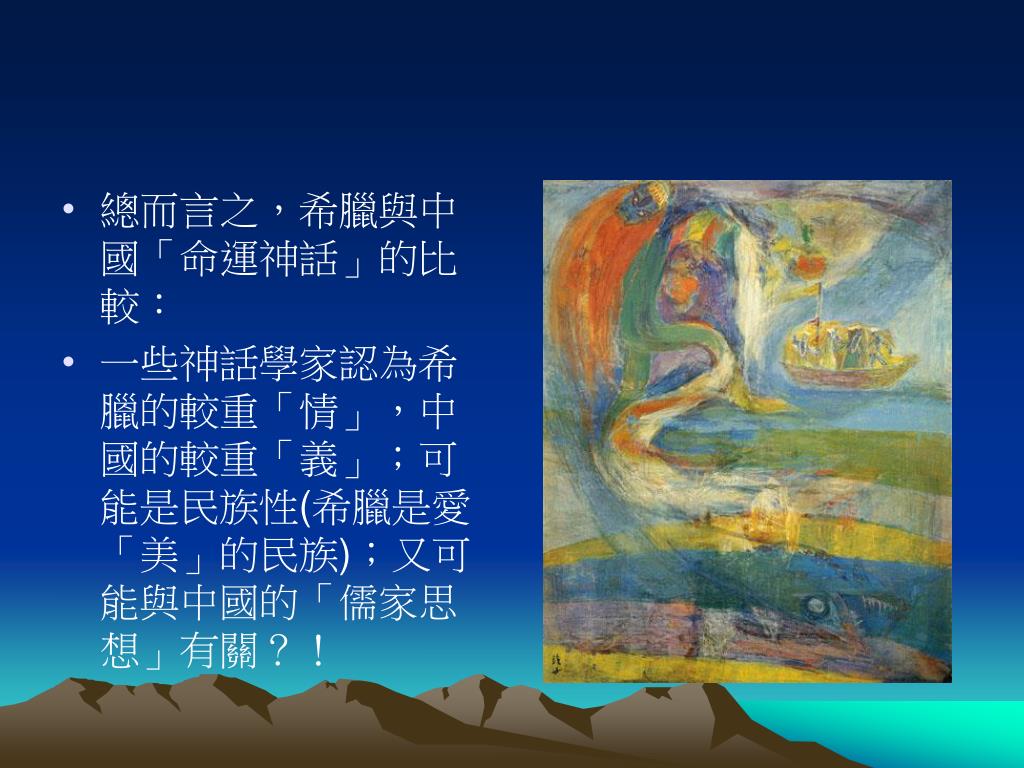 • 總而言之，希臘與中國「命運神話」的比較：

• 一些神話學家認為希臘的較重「情」，中國的較重「義」；可能是民族性(希臘是愛「美」的民族)；又可能與中國的「儒家思想」有關？！